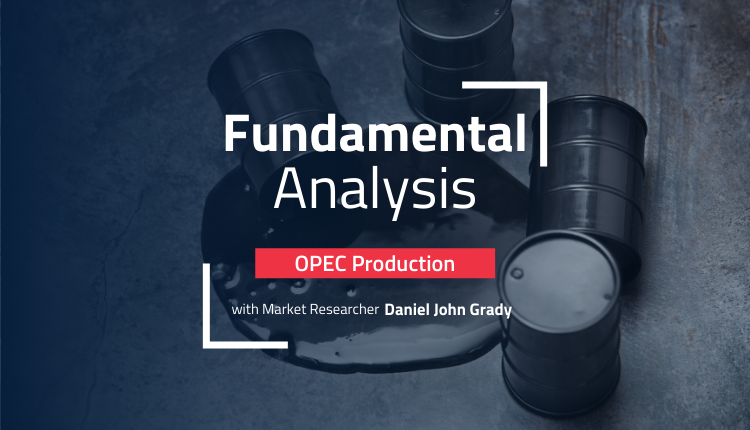 Fundamental
Analysis

OPEC Production

with Market Researcher Daniel John Grady